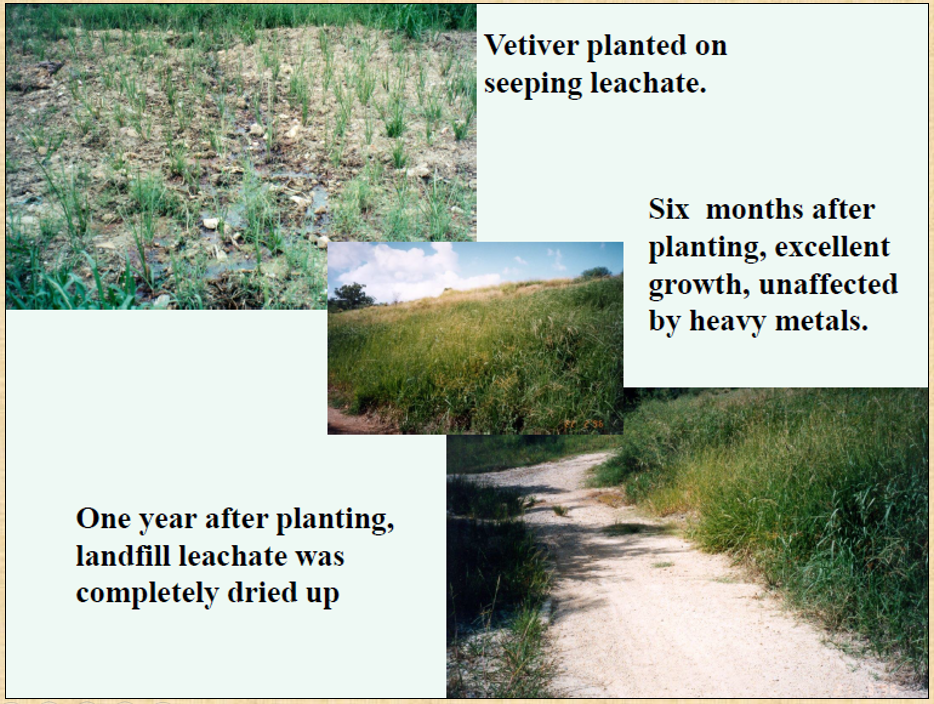 Vetiver planted on seeping leachate.

Six months after planting, excellent growth, unaffected by heavy metals.

One year after planting, landfill leachate was completely dried up